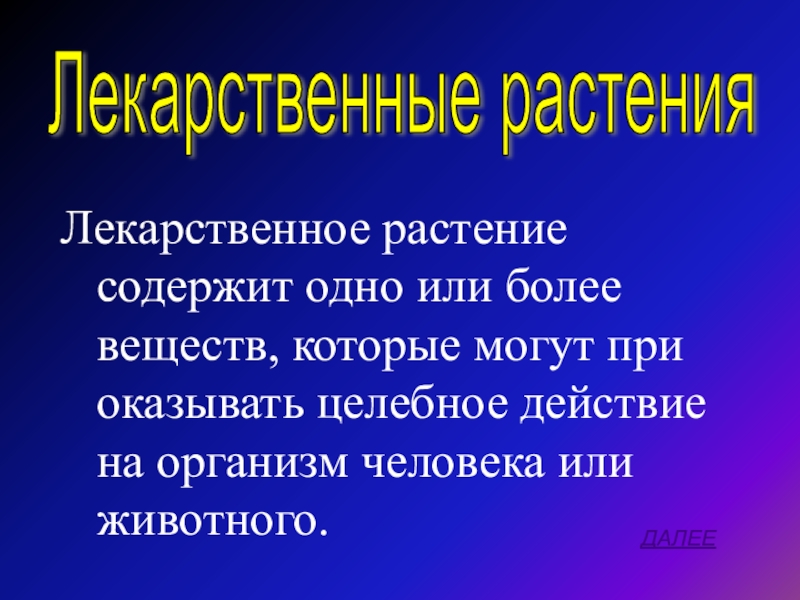 Лекарственные растения

Лекарственное растение содержит одно или более веществ, которые могут при оказывать целебное действие на организм человека или животного.

ДАЛЕЕ